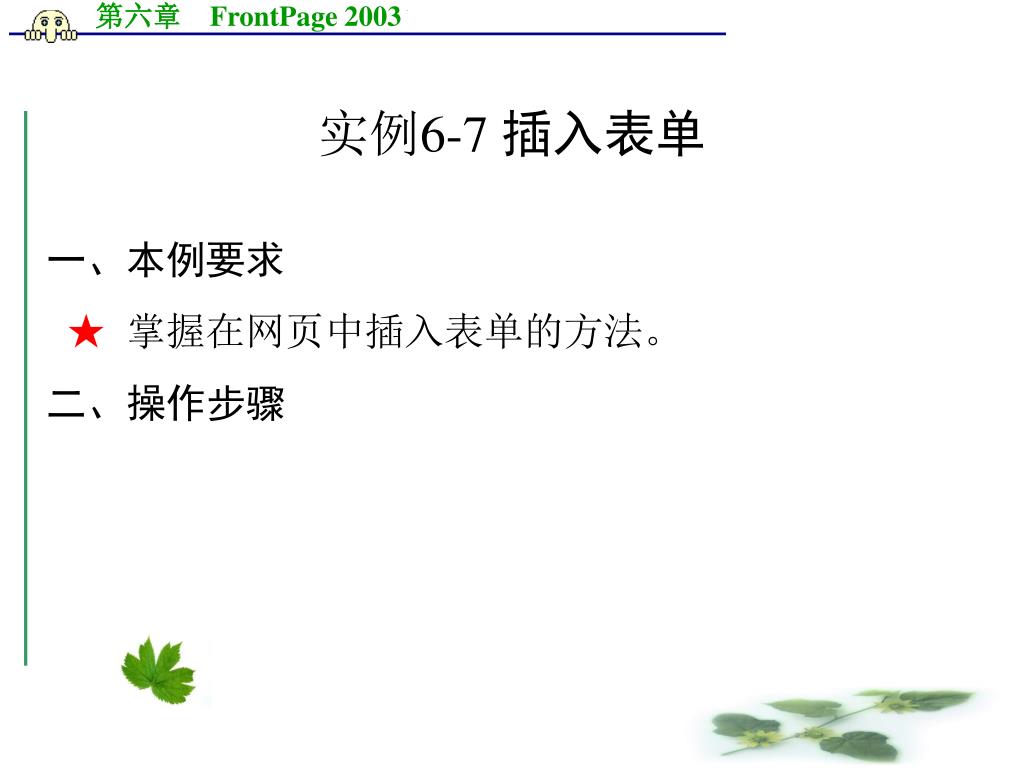 第六章 FrontPage 2003

实例6-7 插入表单

一、本例要求

★ 掌握在网页中插入表单的方法。

二、操作步骤